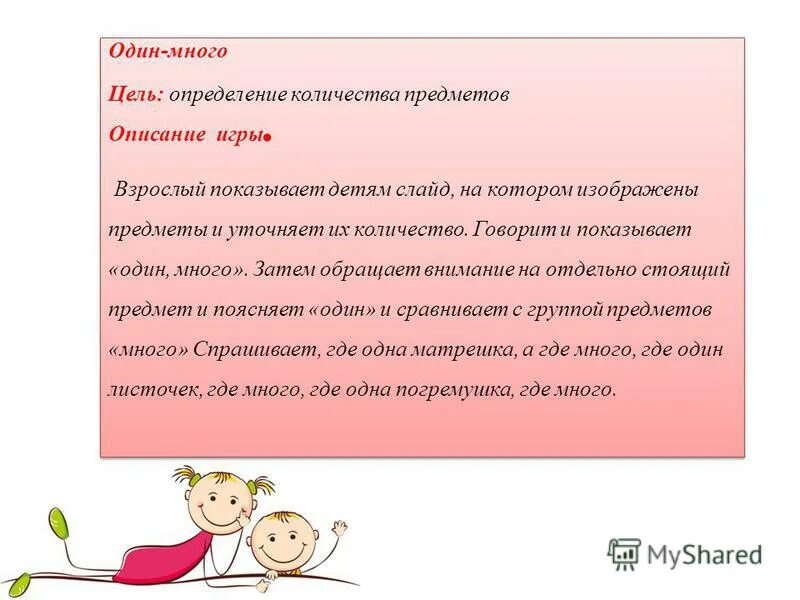 Один-много

Цель: определение количества предметов

Описание игры.

Взрослый показывает детям слайд, на котором изображены предметы и уточняет их количество. Говорит и показывает «один, много». Затем обращает внимание на отдельно стоящий предмет и поясняет «один» и сравнивает с группой предметов «много» Спрашивает, где одна матрешка, а где много, где один листочек, где много, где одна погремушка, где много.

MyShared